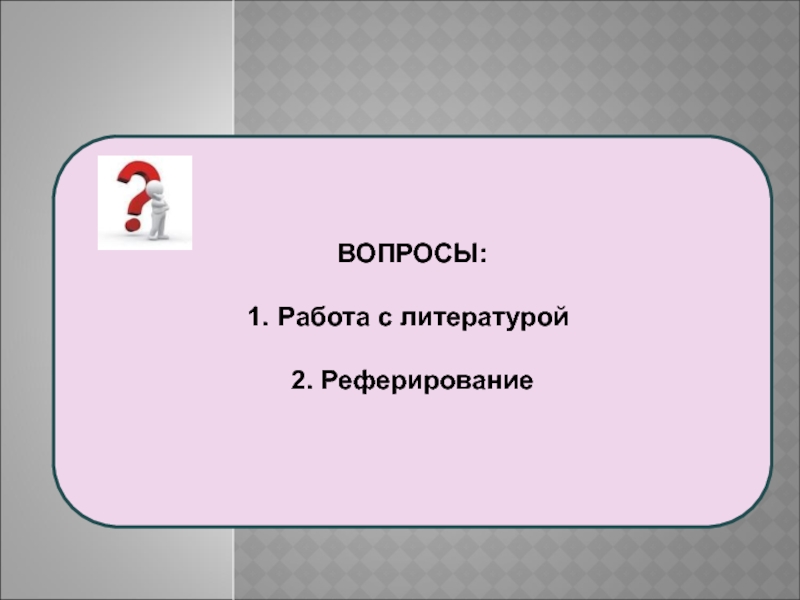 ВОПРОСЫ:

1. Работа с литературой

2. Реферирование